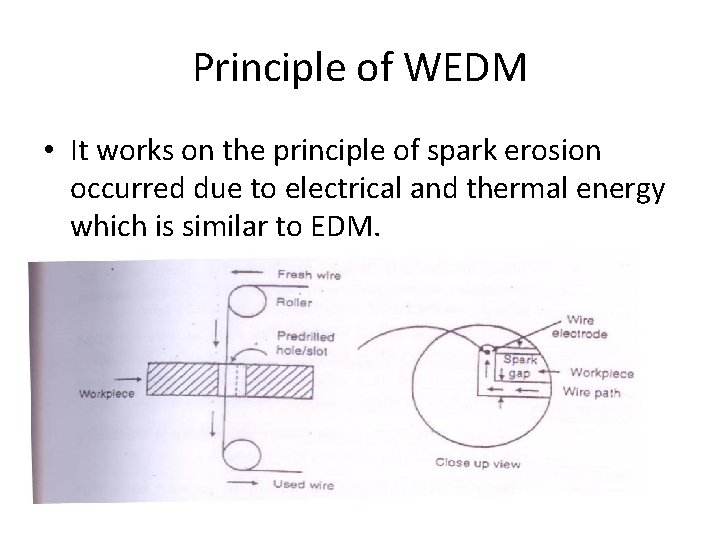 Principle of WEDM

• It works on the principle of spark erosion occurred due to electrical and thermal energy which is similar to EDM.

Fresh wire
Roller
Predrilled hole/slot
Workpiece
Used wire
Wire electrode
Spark gap
Workpiece
Wire path
Close up view